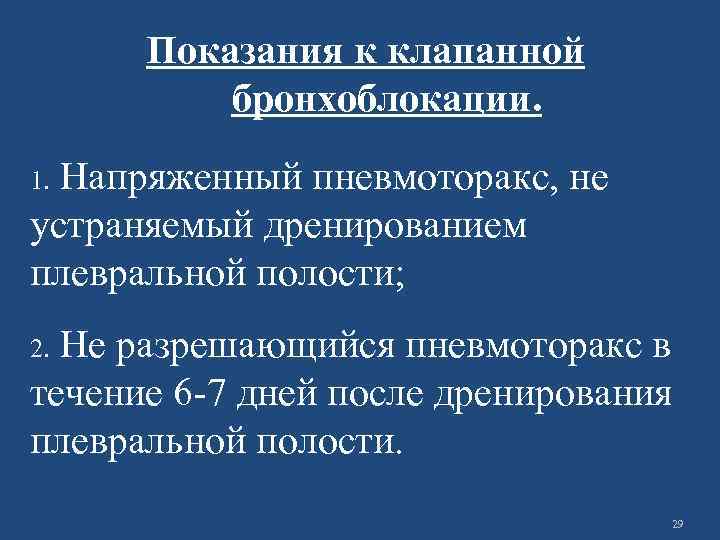 Показания к клапанной бронхоблокации.

1. Напряженный пневмоторакс, не устраняемый дренированием плевральной полости;

2. Не разрешающийся пневмоторакс в течение 6-7 дней после дренирования плевральной полости.

29